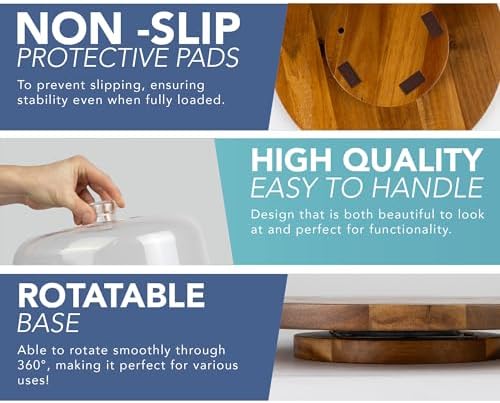 NON -SLIP
PROTECTIVE PADS

To prevent slipping, ensuring stability even when fully loaded.

HIGH QUALITY
EASY TO HANDLE

Design that is both beautiful to look at and perfect for functionality.

ROTATABLE
BASE

Able to rotate smoothly through 360°, making it perfect for various uses!